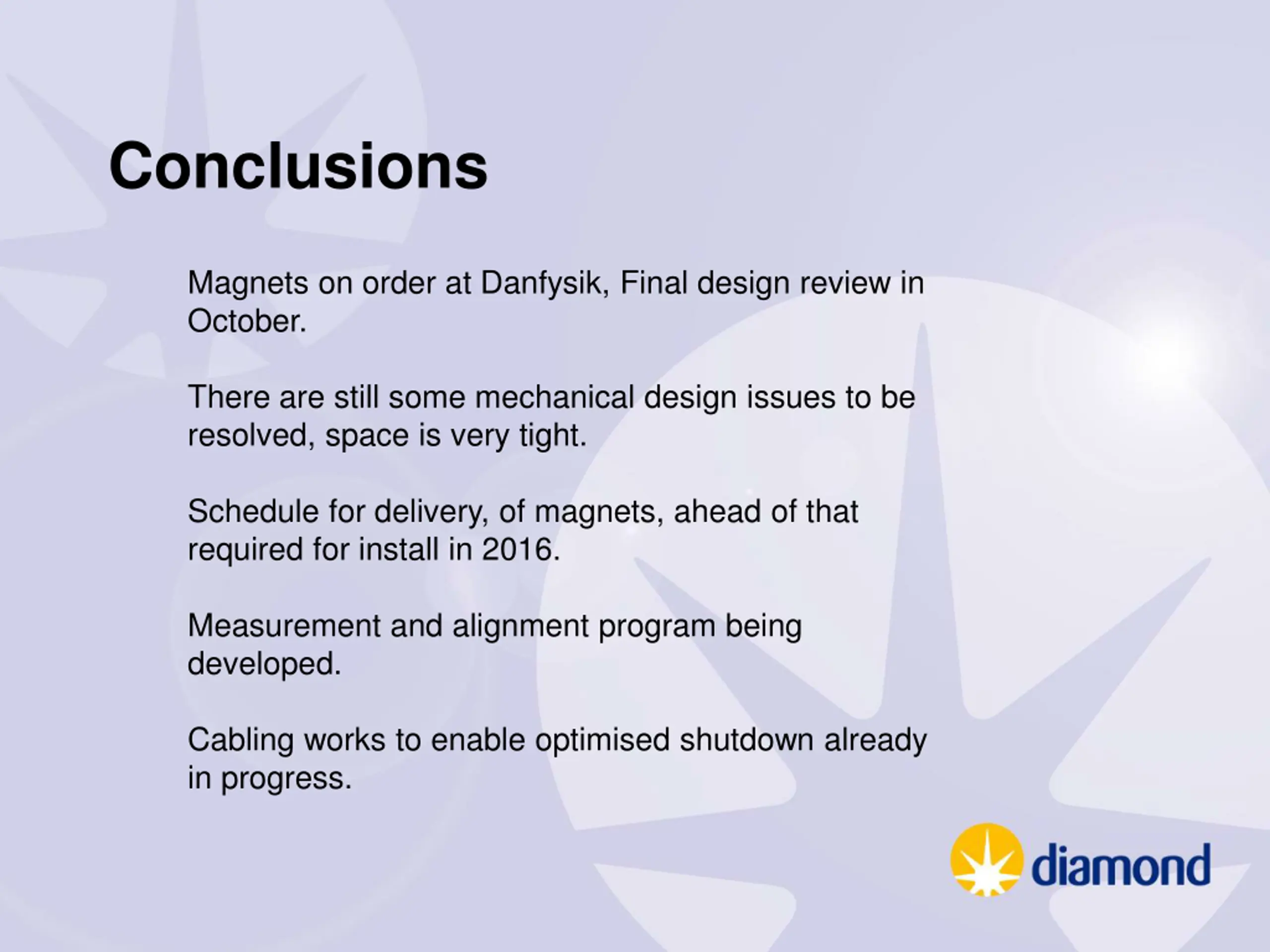 Conclusions

Magnets on order at Danfysik, Final design review in October.

There are still some mechanical design issues to be resolved, space is very tight.

Schedule for delivery, of magnets, ahead of that required for install in 2016.

Measurement and alignment program being developed.

Cabling works to enable optimised shutdown already in progress.

diamond